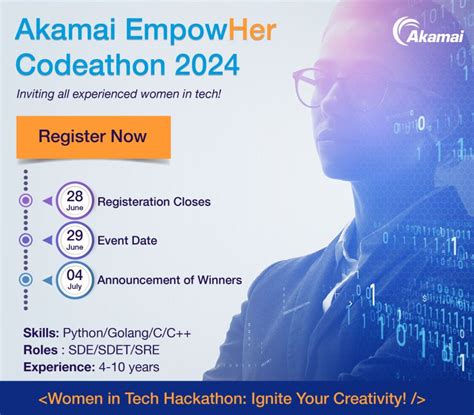 Akamai EmpowHer Codeathon 2024

Akamai

Inviting all experienced women in tech!

Register Now

28 June Registeration Closes

29 June Event Date

04 July Announcement of Winners

Skills: Python/Golang/C/C++
Roles : SDE/SDET/SRE
Experience: 4-10 years

<Women in Tech Hackathon: Ignite Your Creativity! />